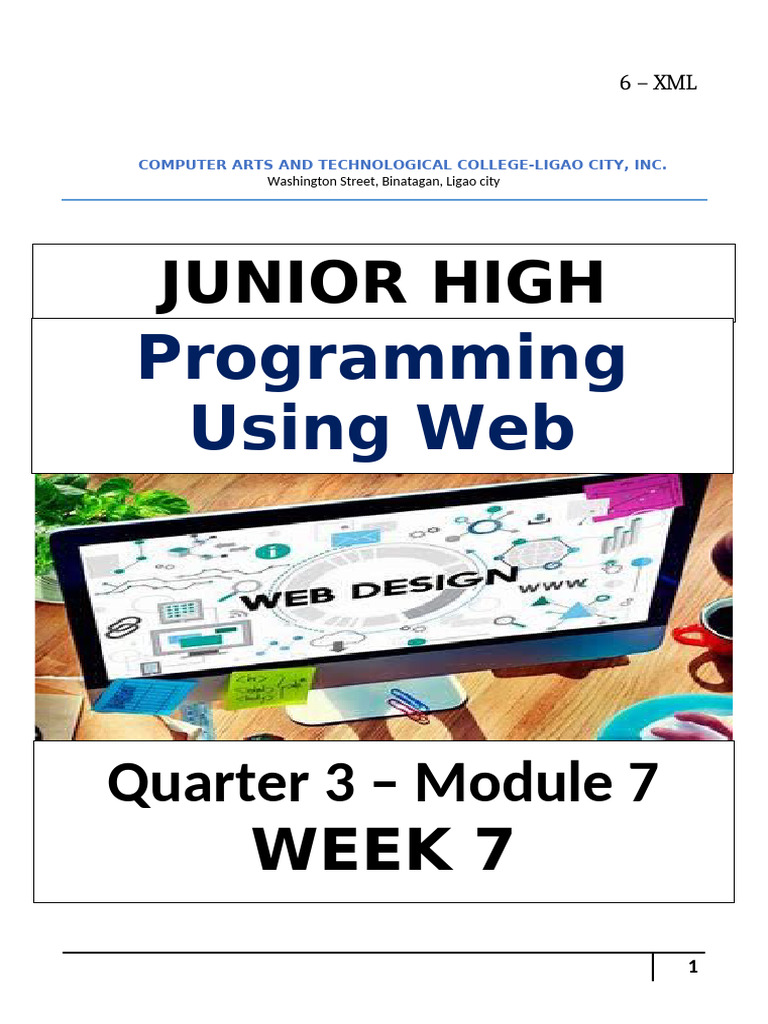 6 – XML

COMPUTER ARTS AND TECHNOLOGICAL COLLEGE-LIGAO CITY, INC.
Washington Street, Binatagan, Ligao city

JUNIOR HIGH

Programming Using Web

WEB DESIGN www

Quarter 3 – Module 7
WEEK 7

1